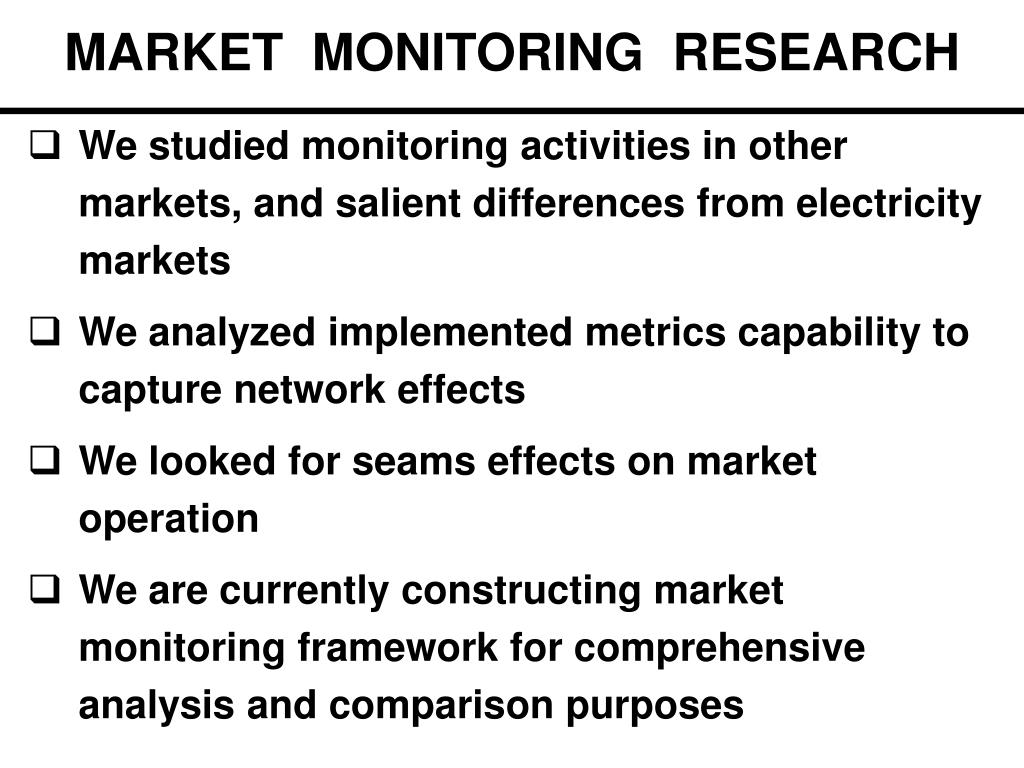 MARKET MONITORING RESEARCH

❑ We studied monitoring activities in other markets, and salient differences from electricity markets

❑ We analyzed implemented metrics capability to capture network effects

❑ We looked for seams effects on market operation

❑ We are currently constructing market monitoring framework for comprehensive analysis and comparison purposes